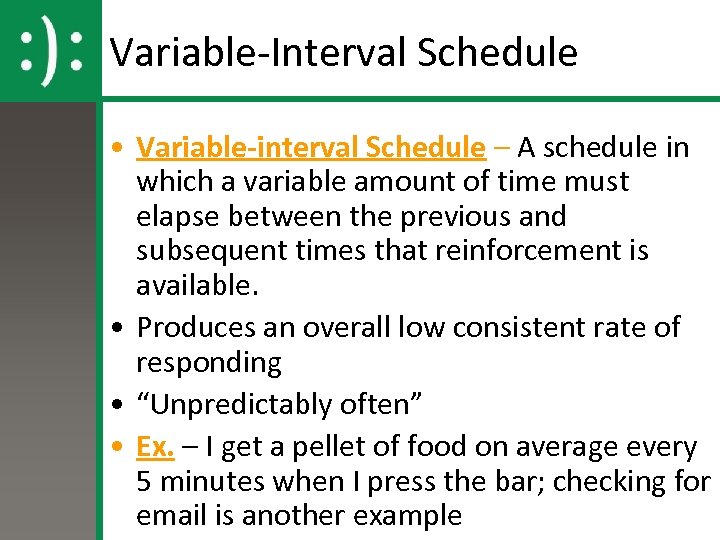 :):

Variable-Interval Schedule

• Variable-interval Schedule – A schedule in which a variable amount of time must elapse between the previous and subsequent times that reinforcement is available.
• Produces an overall low consistent rate of responding
• “Unpredictably often”
• Ex. – I get a pellet of food on average every 5 minutes when I press the bar; checking for email is another example